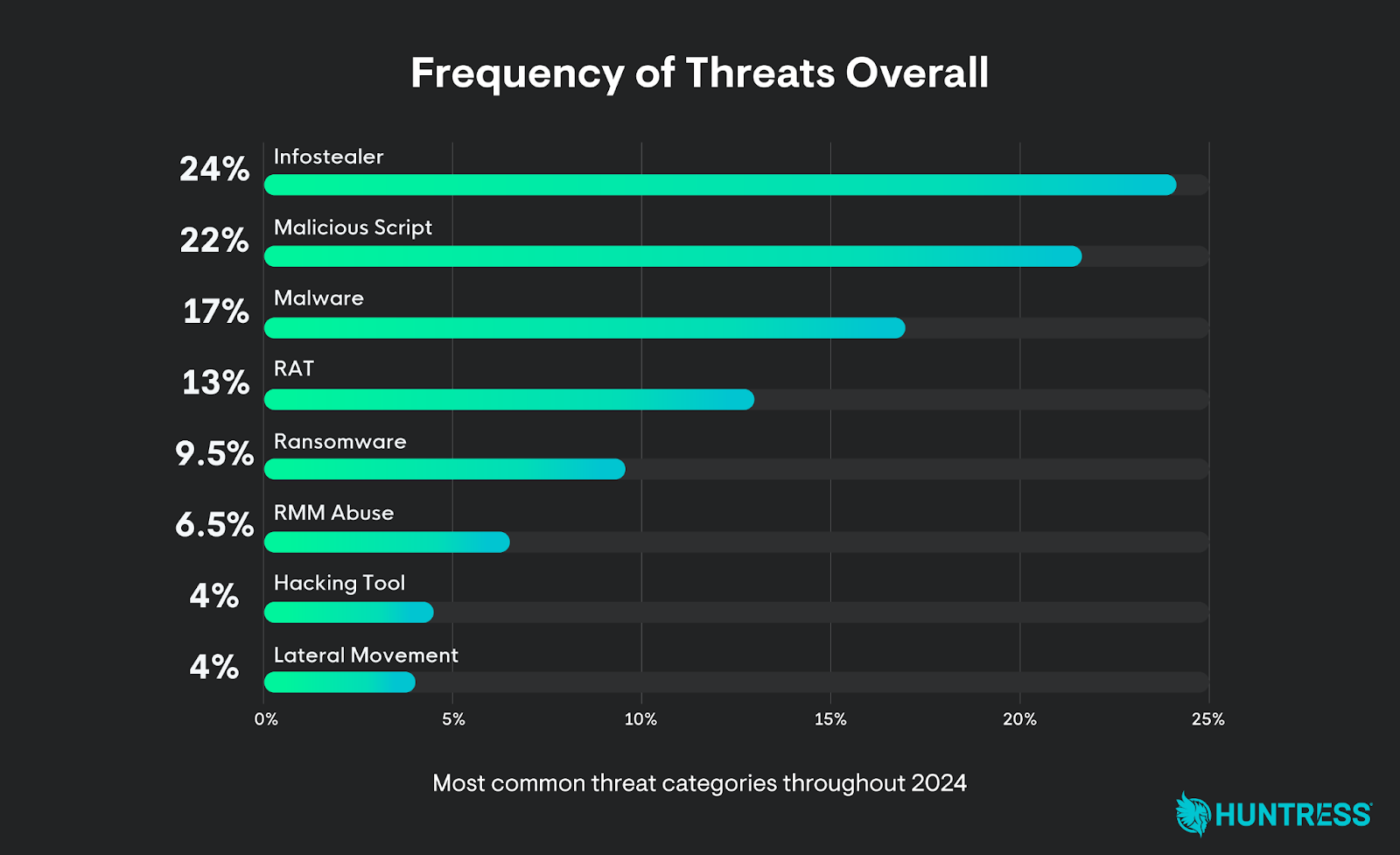 Frequency of Threats Overall

24% Infostealer

22% Malicious Script

17% Malware

13% RAT

9.5% Ransomware

6.5% RMM Abuse

4% Hacking Tool

4% Lateral Movement

0% 5% 10% 15% 20% 25%

Most common threat categories throughout 2024

HUNTRESS